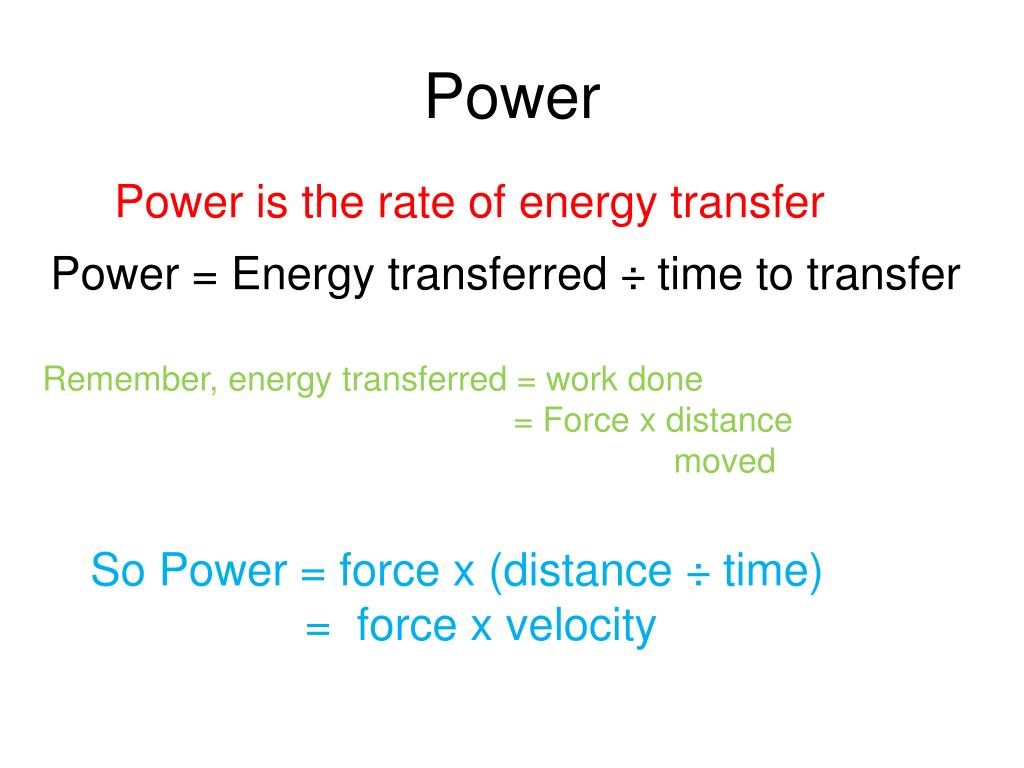 Power

Power is the rate of energy transfer

Power = Energy transferred ÷ time to transfer

Remember, energy transferred = work done
= Force x distance moved

So Power = force x (distance ÷ time)
= force x velocity